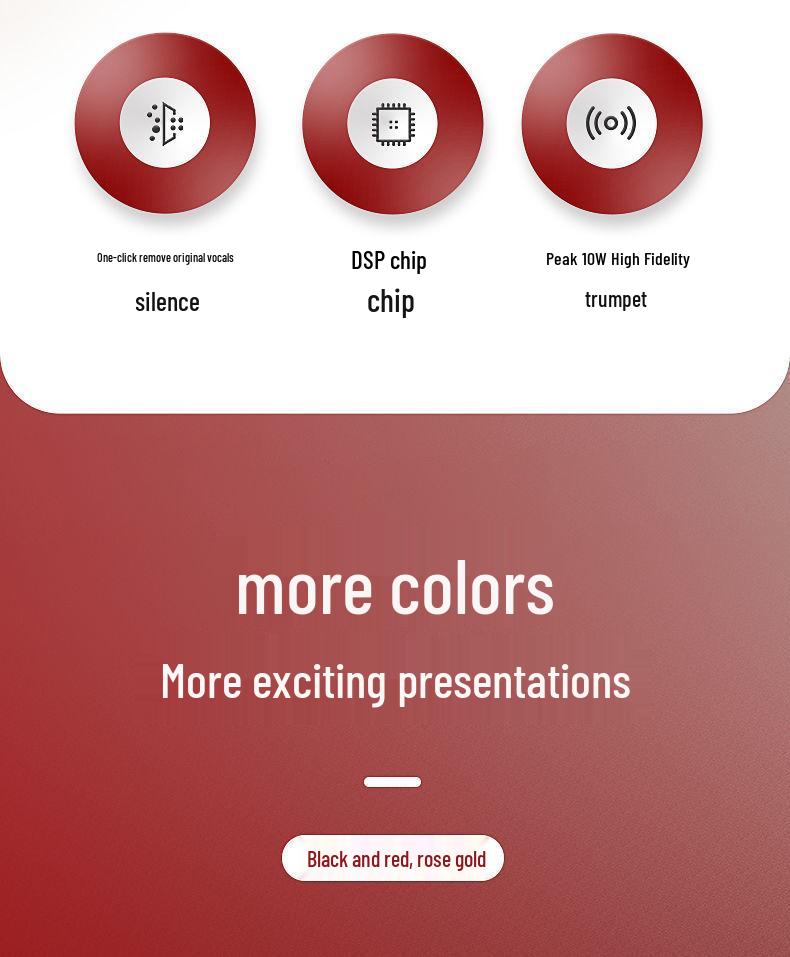 One-click remove original vocals

silence

DSP chip

chip

Peak 10W High Fidelity

trumpet

more colors

More exciting presentations

Black and red, rose gold